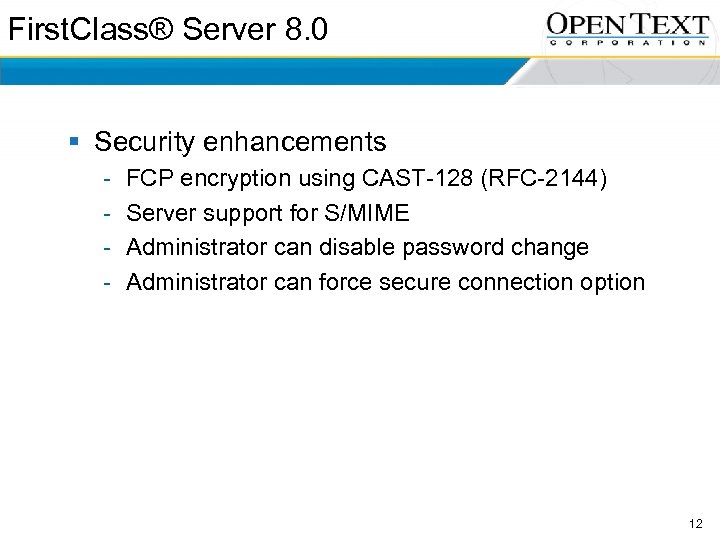 FirstClass® Server 8.0

OPEN TEXT
CORPORATION

▪ Security enhancements
- FCP encryption using CAST-128 (RFC-2144)
- Server support for S/MIME
- Administrator can disable password change
- Administrator can force secure connection option

12